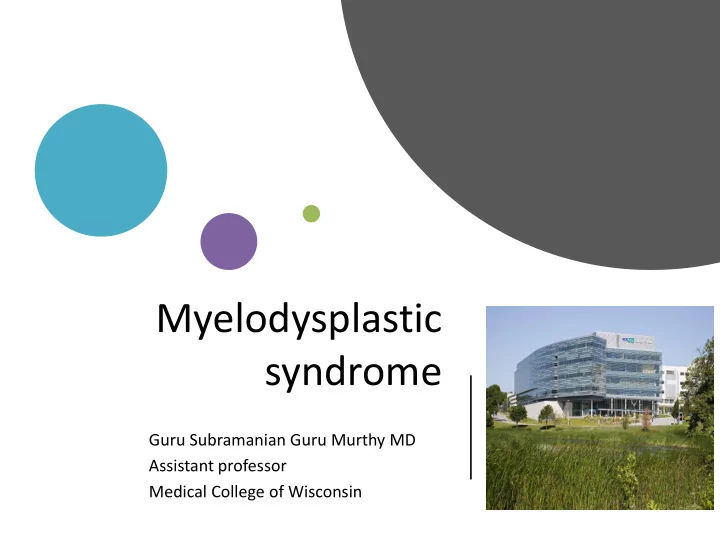 Myelodysplastic syndrome

Guru Subramanian Guru Murthy MD
Assistant professor
Medical College of Wisconsin